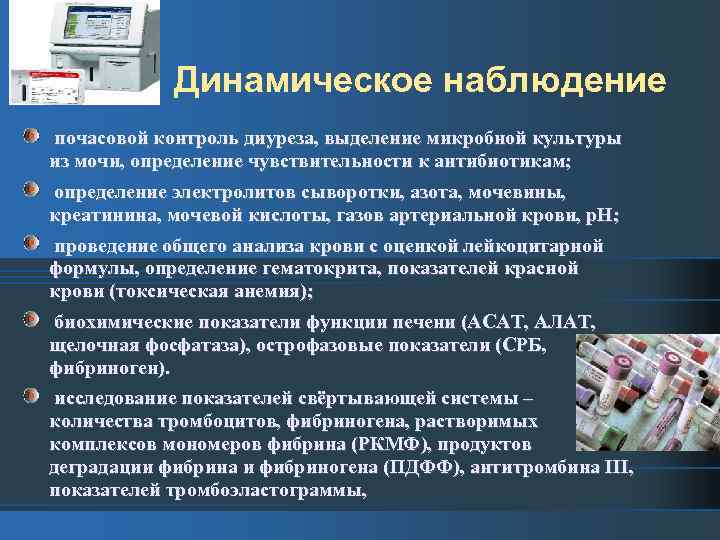 Динамическое наблюдение

почасовой контроль диуреза, выделение микробной культуры из мочи, определение чувствительности к антибиотикам;

определение электролитов сыворотки, азота, мочевины, креатинина, мочевой кислоты, газов артериальной крови, pH;

проведение общего анализа крови с оценкой лейкоцитарной формулы, определение гематокрита, показателей красной крови (токсическая анемия);

биохимические показатели функции печени (АСАТ, АЛАТ, щелочная фосфатаза), острофазовые показатели (СРБ, фибриноген).

исследование показателей свёртывающей системы – количества тромбоцитов, фибриногена, растворимых комплексов мономеров фибрина (РКМФ), продуктов деградации фибрина и фибриногена (ПДФФ), антитромбина III, показателей тромбоэластограммы,